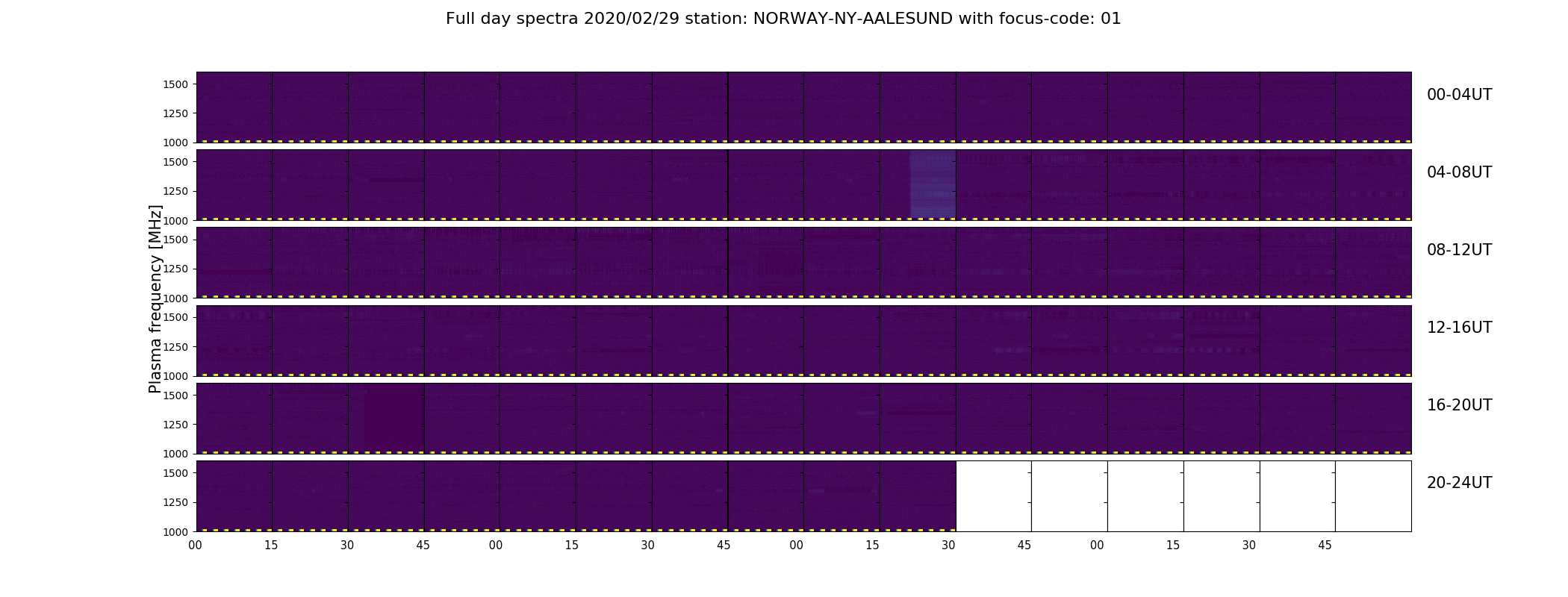 Full day spectra 2020/02/29 station: NORWAY-NY-AALESUND with focus-code: 01

Plasma frequency [MHz]

1500
1250
1000
00-04UT

1500
1250
1000
04-08UT

1500
1250
1000
08-12UT

1500
1250
1000
12-16UT

1500
1250
1000
16-20UT

1500
1250
1000
20-24UT

00 15 30 45 00 15 30 45 00 15 30 45 00 15 30 45